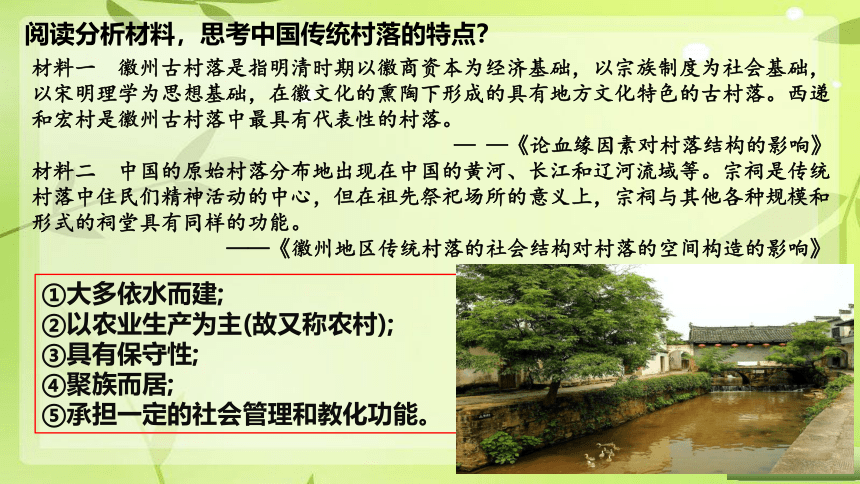 阅读分析材料，思考中国传统村落的特点？

材料一　徽州古村落是指明清时期以徽商资本为经济基础，以宗族制度为社会基础，以宋明理学为思想基础，在徽文化的熏陶下形成的具有地方文化特色的古村落。西递和宏村是徽州古村落中最具有代表性的村落。

— —《论血缘因素对村落结构的影响》

材料二　中国的原始村落分布地出现在中国的黄河、长江和辽河流域等。宗祠是传统村落中住民们精神活动的中心，但在祖先祭祀场所的意义上，宗祠与其他各种规模和形式的祠堂具有同样的功能。

——《徽州地区传统村落的社会结构对村落的空间构造的影响》

①大多依水而建;
②以农业生产为主(故又称农村);
③具有保守性;
④聚族而居;
⑤承担一定的社会管理和教化功能。